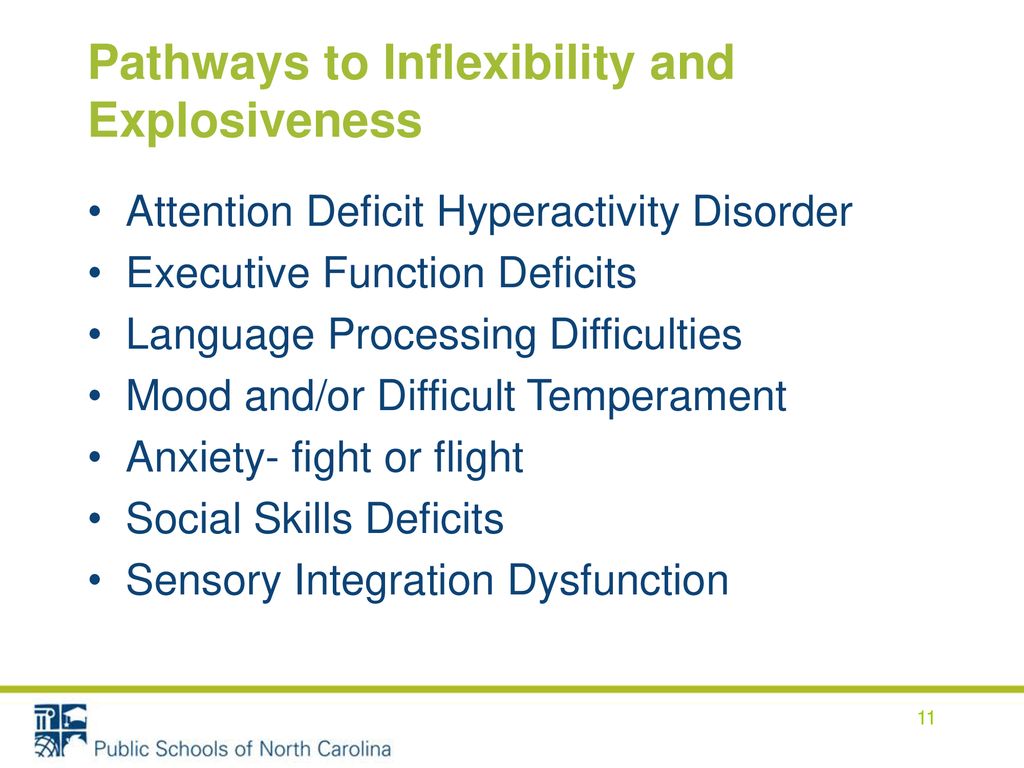 Pathways to Inflexibility and Explosiveness

• Attention Deficit Hyperactivity Disorder
• Executive Function Deficits
• Language Processing Difficulties
• Mood and/or Difficult Temperament
• Anxiety- fight or flight
• Social Skills Deficits
• Sensory Integration Dysfunction

Public Schools of North Carolina

11